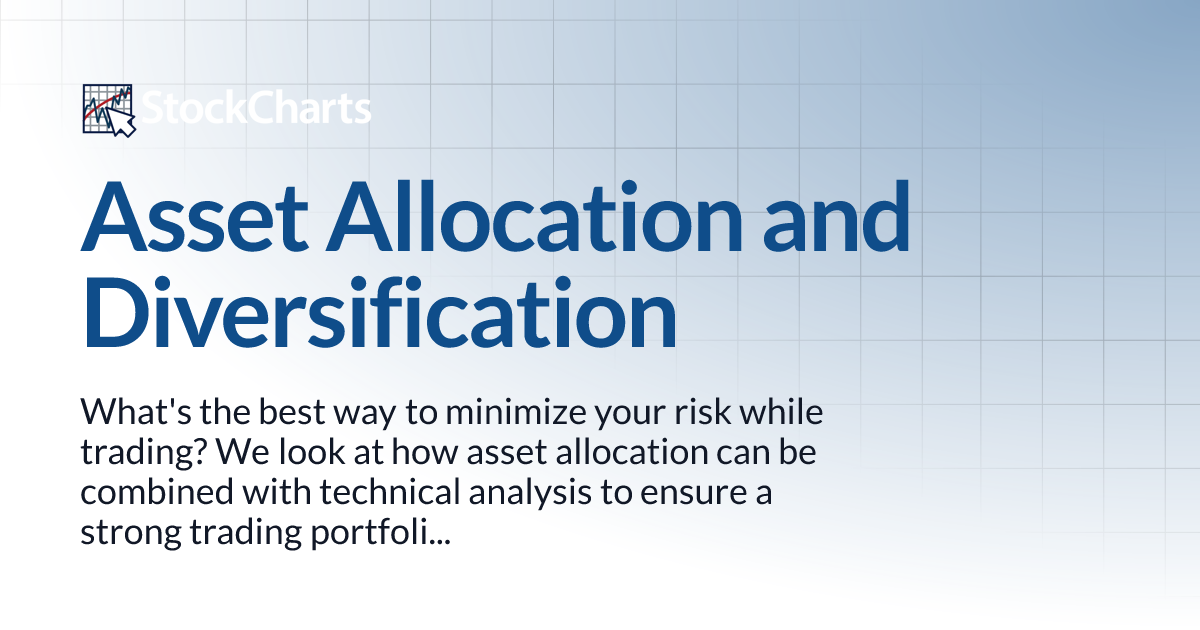 StockCharts

Asset Allocation and Diversification

What's the best way to minimize your risk while trading? We look at how asset allocation can be combined with technical analysis to ensure a strong trading portfoli...